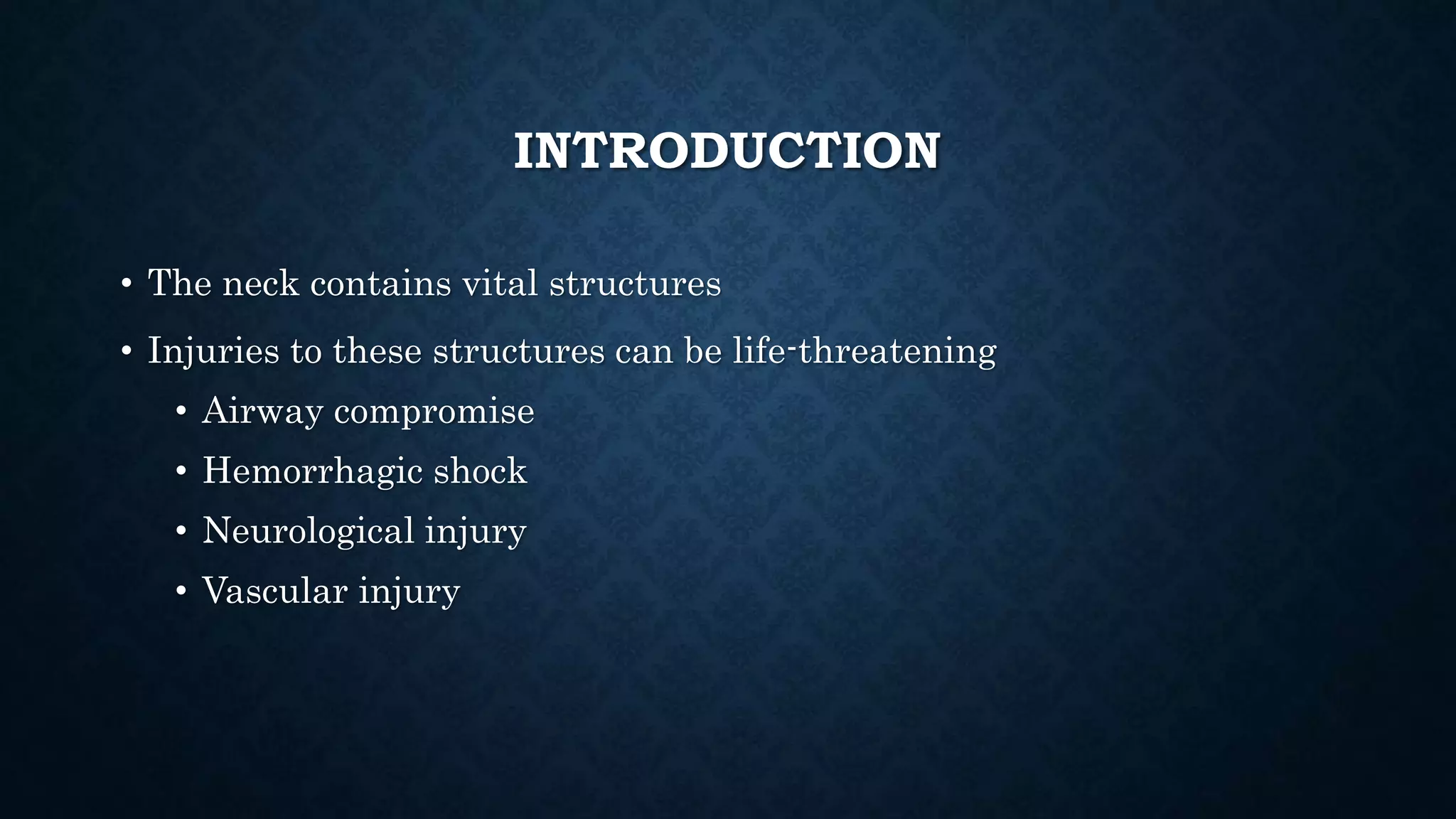 INTRODUCTION

• The neck contains vital structures
• Injuries to these structures can be life-threatening
  • Airway compromise
  • Hemorrhagic shock
  • Neurological injury
  • Vascular injury